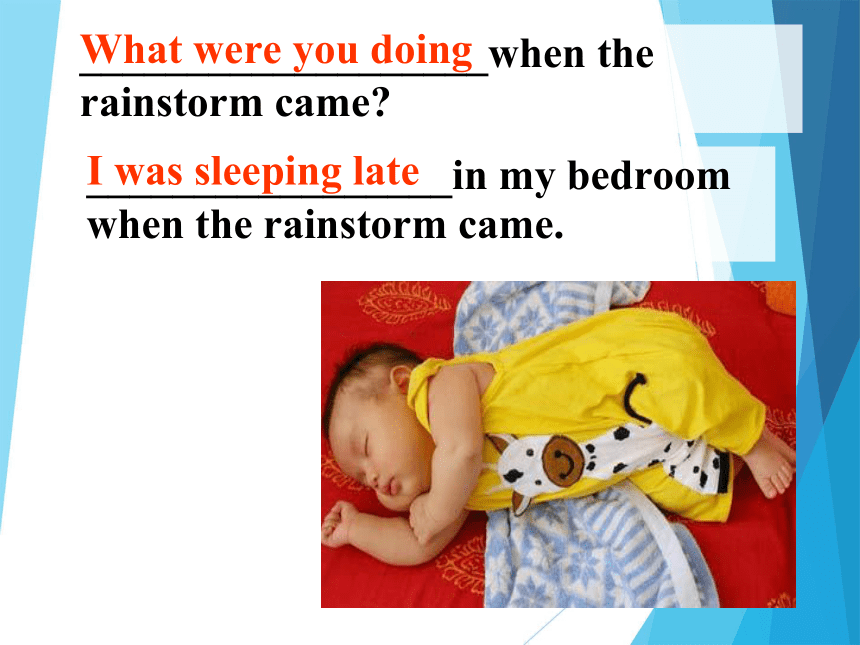 What were you doing when the rainstorm came?

I was sleeping late in my bedroom when the rainstorm came.